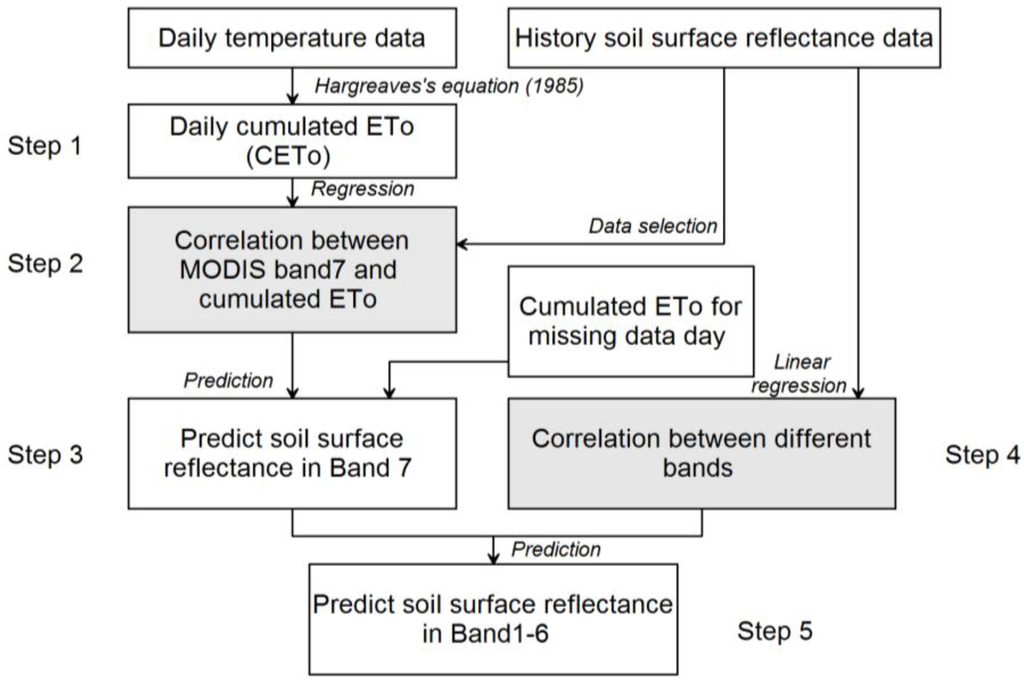 Daily temperature data

History soil surface reflectance data

Hargreaves's equation (1985)

Step 1

Daily cumulated ETo (CETo)

Regression

Data selection

Step 2

Correlation between MODIS band7 and cumulated ETo

Cumulated ETo for missing data day

Prediction

Linear regression

Step 3

Predict soil surface reflectance in Band 7

Correlation between different bands

Step 4

Prediction

Predict soil surface reflectance in Band1-6

Step 5